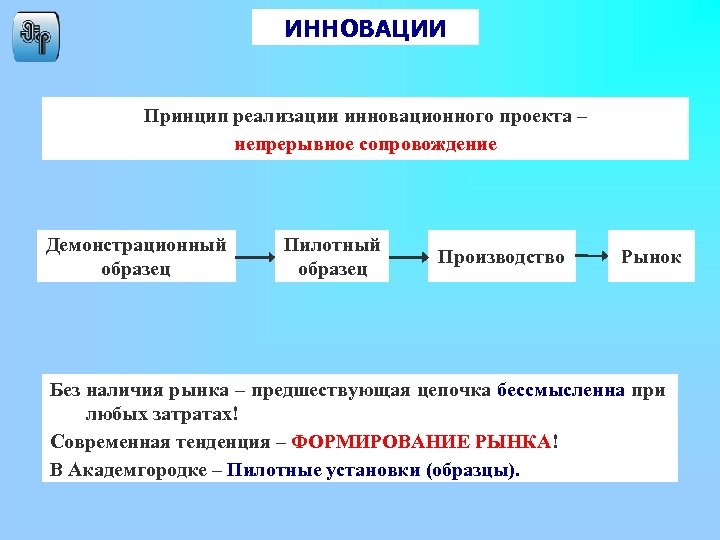 ИННОВАЦИИ

Принцип реализации инновационного проекта – непрерывное сопровождение

Демонстрационный образец

Пилотный образец

Производство

Рынок

Без наличия рынка – предшествующая цепочка бессмысленна при любых затратах!

Современная тенденция – ФОРМИРОВАНИЕ РЫНКА!

В Академгородке – Пилотные установки (образцы).